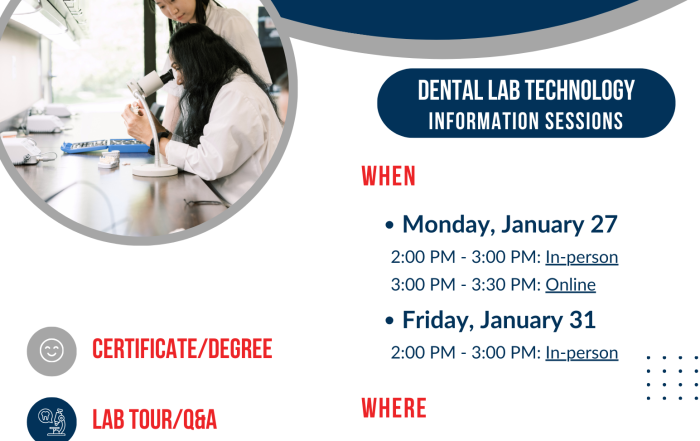 DENTAL LAB TECHNOLOGY
INFORMATION SESSIONS

WHEN

• Monday, January 27
2:00 PM - 3:00 PM: In-person
3:00 PM - 3:30 PM: Online

• Friday, January 31
2:00 PM - 3:00 PM: In-person

WHERE

CERTIFICATE/DEGREE

LAB TOUR/Q&A